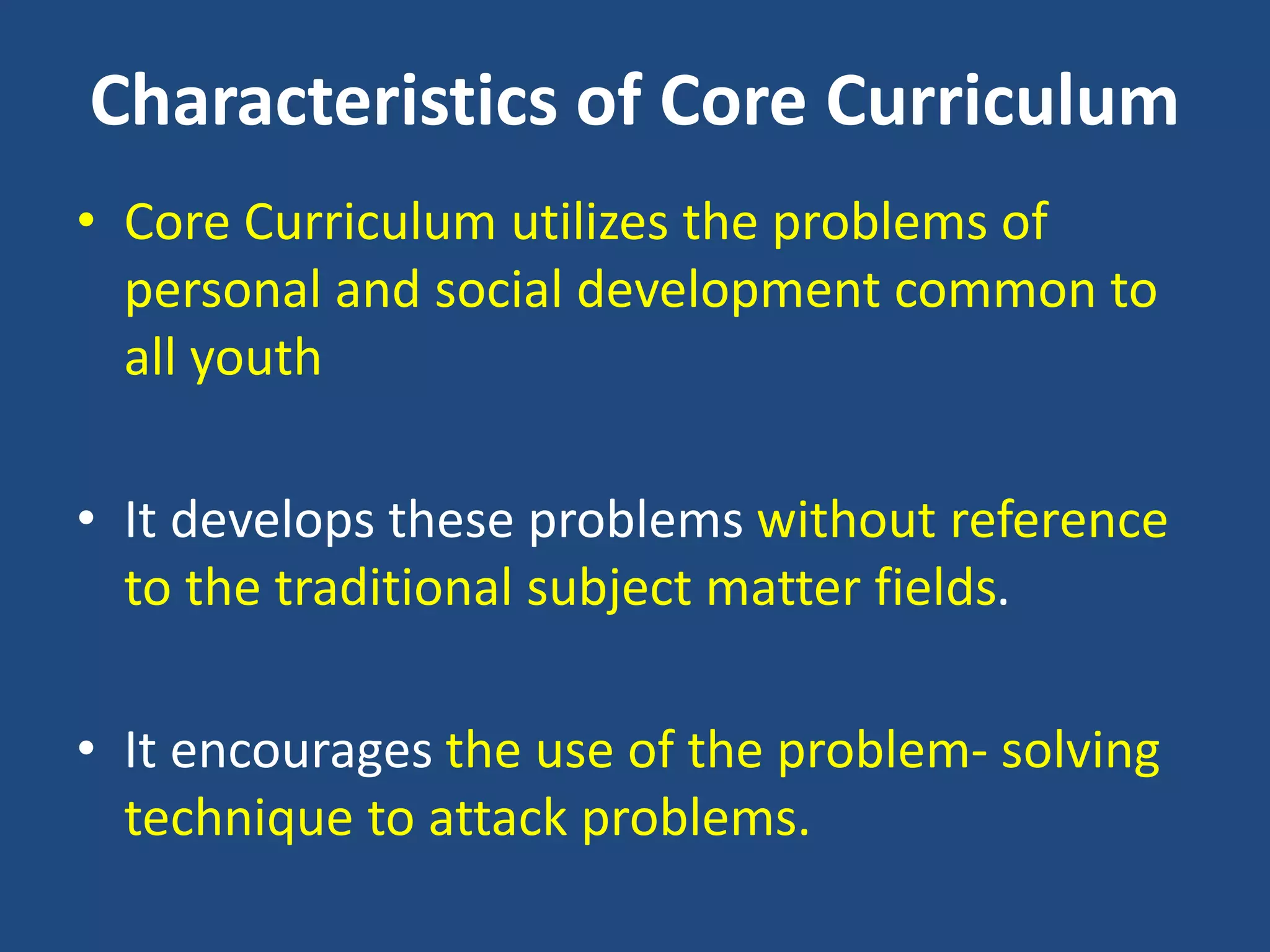 Characteristics of Core Curriculum

• Core Curriculum utilizes the problems of personal and social development common to all youth

• It develops these problems without reference to the traditional subject matter fields.

• It encourages the use of the problem- solving technique to attack problems.